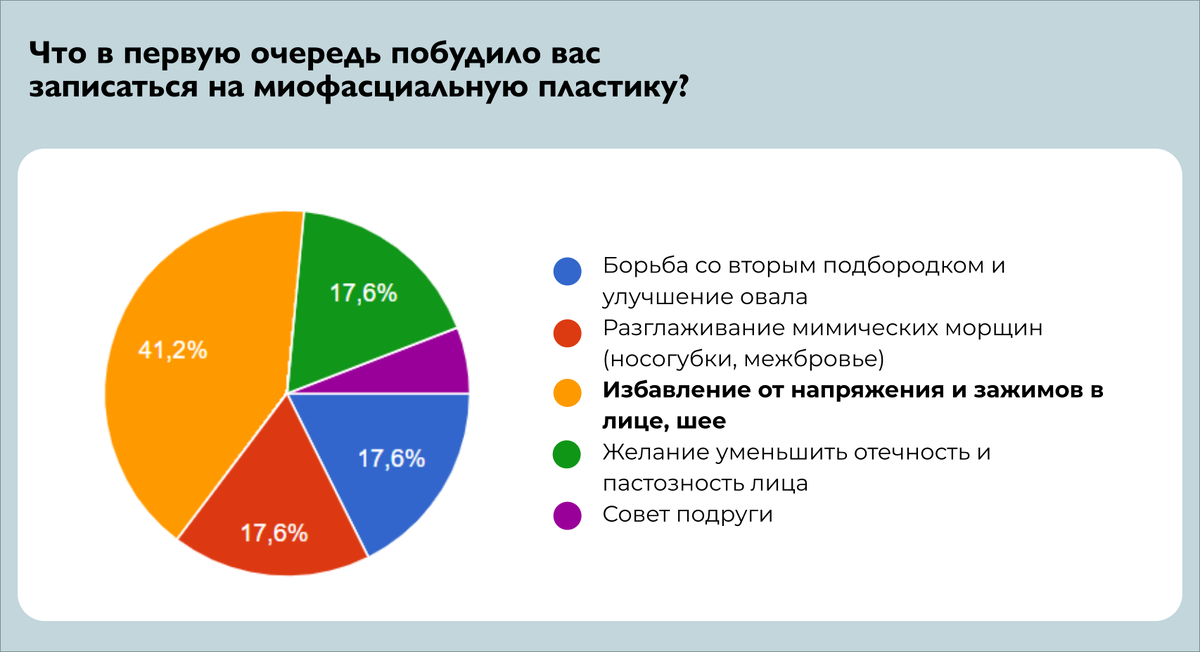 Что в первую очередь побудило вас записаться на миофасциальную пластику?

17,6%

41,2%

17,6%

17,6%

Борьба со вторым подбородком и улучшение овала

Разглаживание мимических морщин (носогубки, межбровье)

Избавление от напряжения и зажимов в лице, шее

Желание уменьшить отечность и пастозность лица

Совет подруги